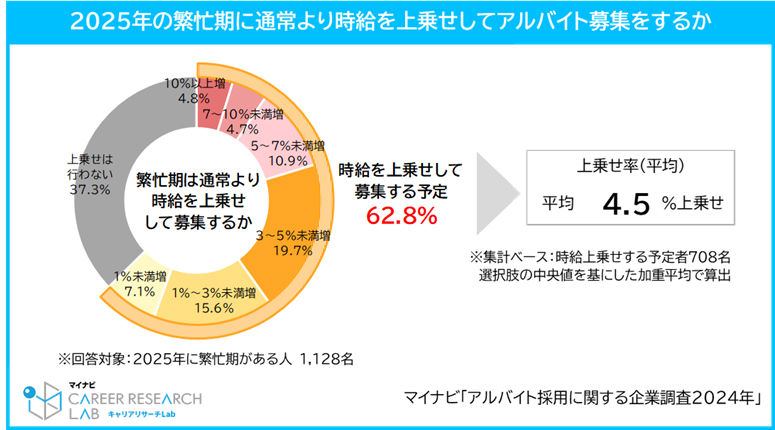 2025年の繁忙期に通常より時給を上乗せしてアルバイト募集をするか

10%以上増
4.8%

7~10%未満増
4.7%

5~7%未満増
10.9%

3~5%未満増
19.7%

1%~3%未満増
15.6%

1%未満増
7.1%

上乗せは行わない
37.3%

繁忙期は通常より時給を上乗せして募集するか

時給を上乗せして募集する予定
62.8%

上乗せ率(平均)
平均 4.5 %上乗せ

※集計ベース:時給上乗せする予定者708名
選択肢の中央値を基にした加重平均で算出

※回答対象:2025年に繁忙期がある人 1,128名

マイナビ
CAREER RESEARCH LAB
キャリアリサーチLab

マイナビ「アルバイト採用に関する企業調査2024年」